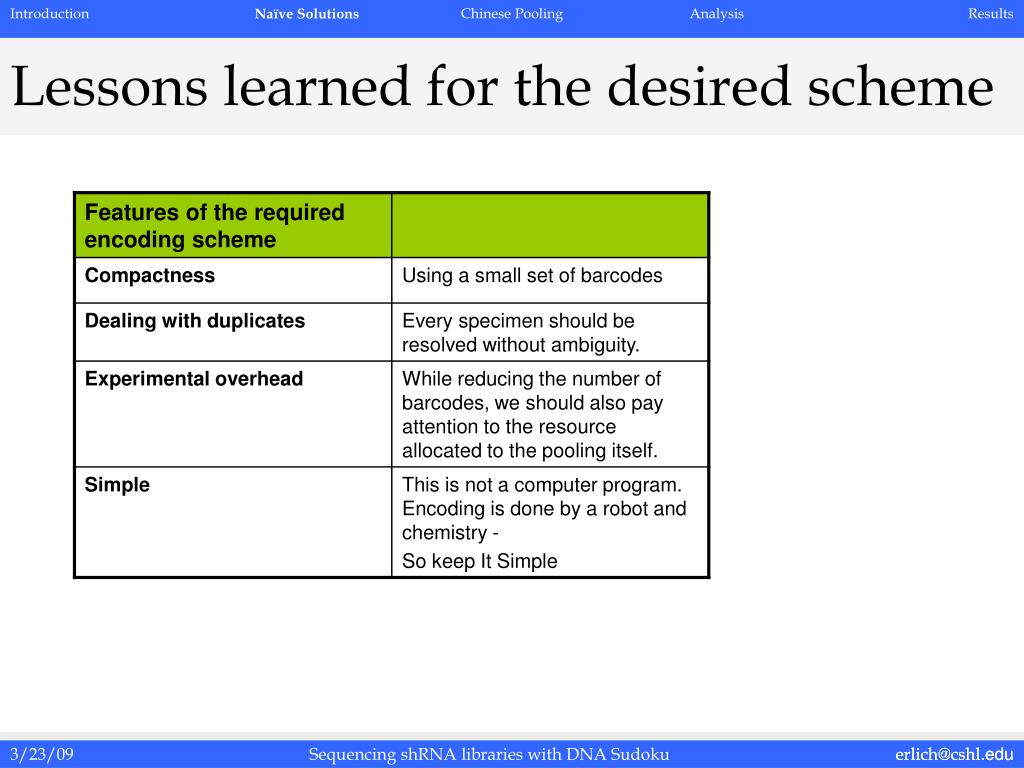 Introduction Naïve Solutions Chinese Pooling Analysis Results

Lessons learned for the desired scheme

| Features of the required encoding scheme | |
|---|---|
| Compactness | Using a small set of barcodes |
| Dealing with duplicates | Every specimen should be resolved without ambiguity. |
| Experimental overhead | While reducing the number of barcodes, we should also pay attention to the resource allocated to the pooling itself. |
| Simple | This is not a computer program. Encoding is done by a robot and chemistry - So keep It Simple |

3/23/09 Sequencing shRNA libraries with DNA Sudoku erlich@cshl.edu